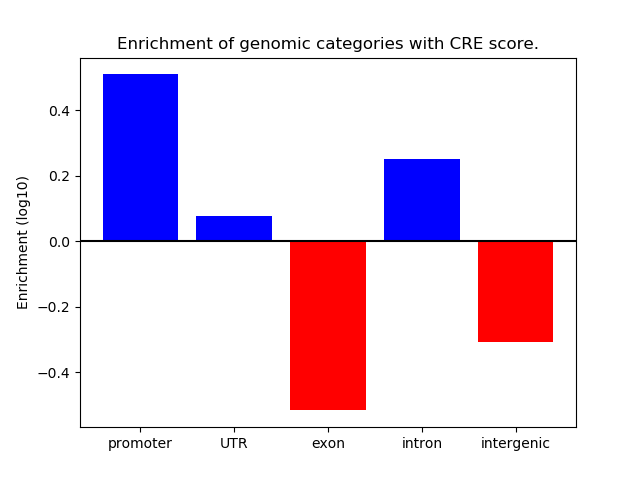 Enrichment of genomic categories with CRE score.

Enrichment (log10)

0.4
0.2
0.0
−0.2
−0.4

promoter
UTR
exon
intron
intergenic